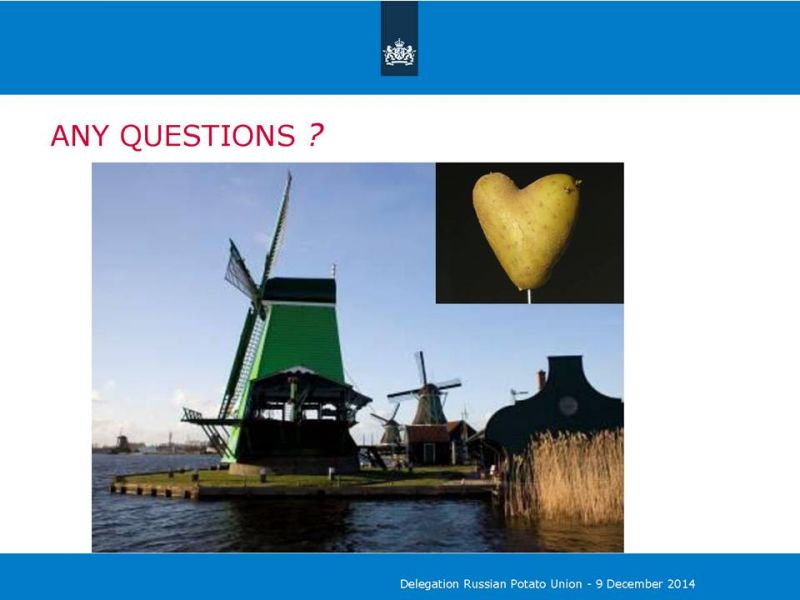 ANY QUESTIONS ?

Delegation Russian Potato Union - 9 December 2014